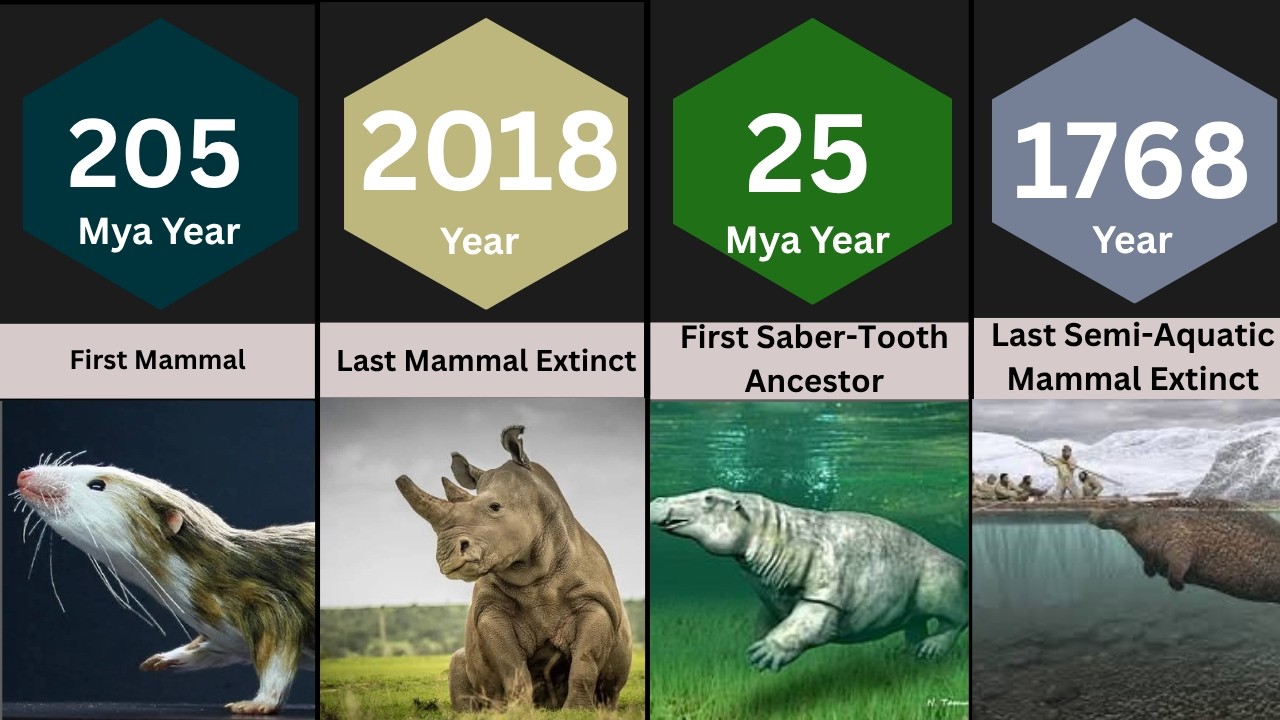 205
Mya Year

First Mammal

2018
Year

Last Mammal Extinct

25
Mya Year

First Saber-Tooth Ancestor

1768
Year

Last Semi-Aquatic Mammal Extinct